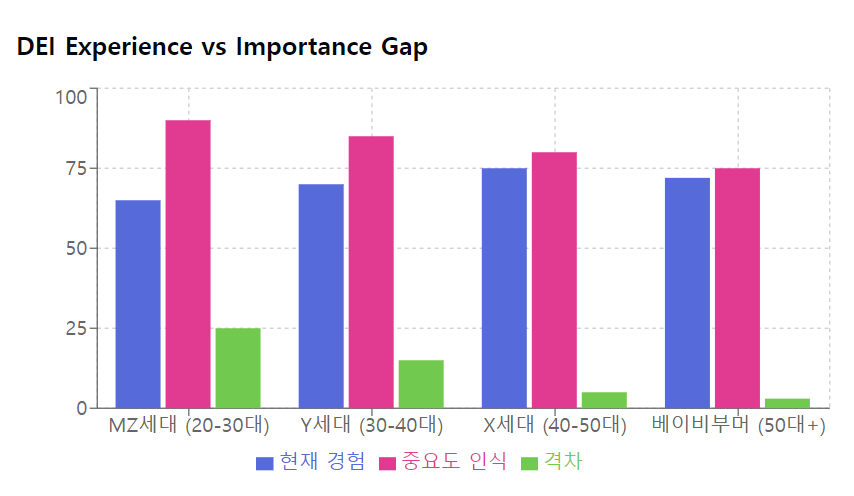 DEI Experience vs Importance Gap

100
75
50
25
0

MZ세대 (20-30대)
Y세대 (30-40대)
X세대 (40-50대)
베이비부머 (50대+)

현재 경험
중요도 인식
격차